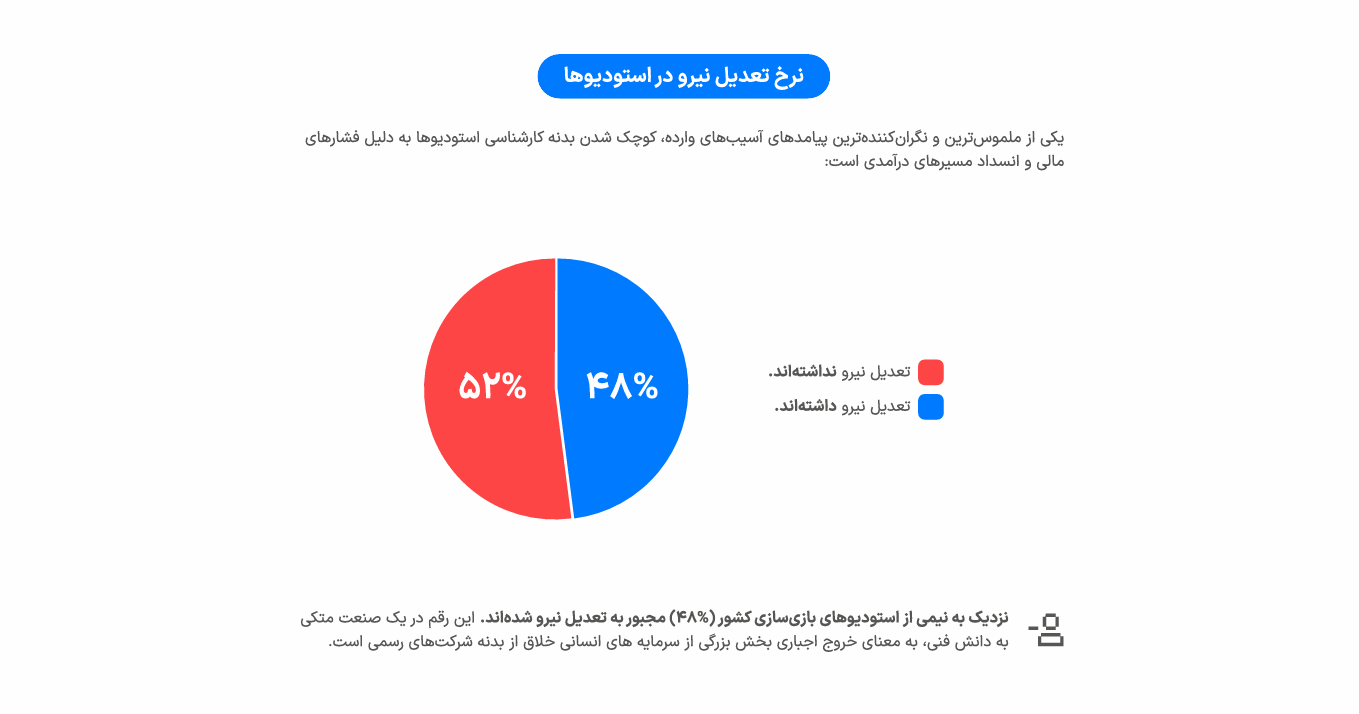 نرخ تعدیل نیرو در استودیوها

یکی از ملموس‌ترین و نگران‌کننده‌ترین پیامدهای آسیب‌های وارده، کوچک شدن بدنه کارشناسی استودیوها به دلیل فشارهای مالی و انسداد مسیرهای درآمدی است:

۵۲%

۴۸%

تعدیل نیرو نداشته‌اند.

تعدیل نیرو داشته‌اند.

نزدیک به نیمی از استودیوهای بازی‌سازی کشور (۴۸%) مجبور به تعدیل نیرو شده‌اند. این رقم در یک صنعت متکی به دانش فنی، به معنای خروج اجباری بخش بزرگی از سرمایه های انسانی خلاق از بدنه شرکت‌های رسمی است.